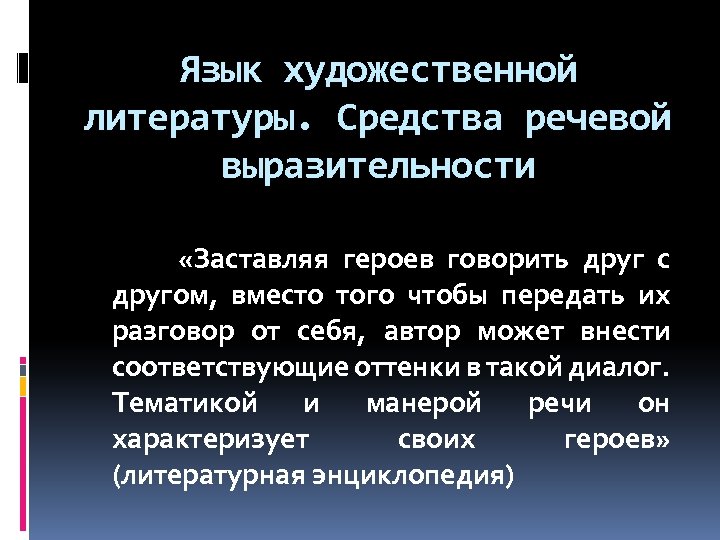 Язык художественной литературы. Средства речевой выразительности

«Заставляя героев говорить друг с другом, вместо того чтобы передать их разговор от себя, автор может внести соответствующие оттенки в такой диалог. Тематикой и манерой речи он характеризует своих героев» (литературная энциклопедия)